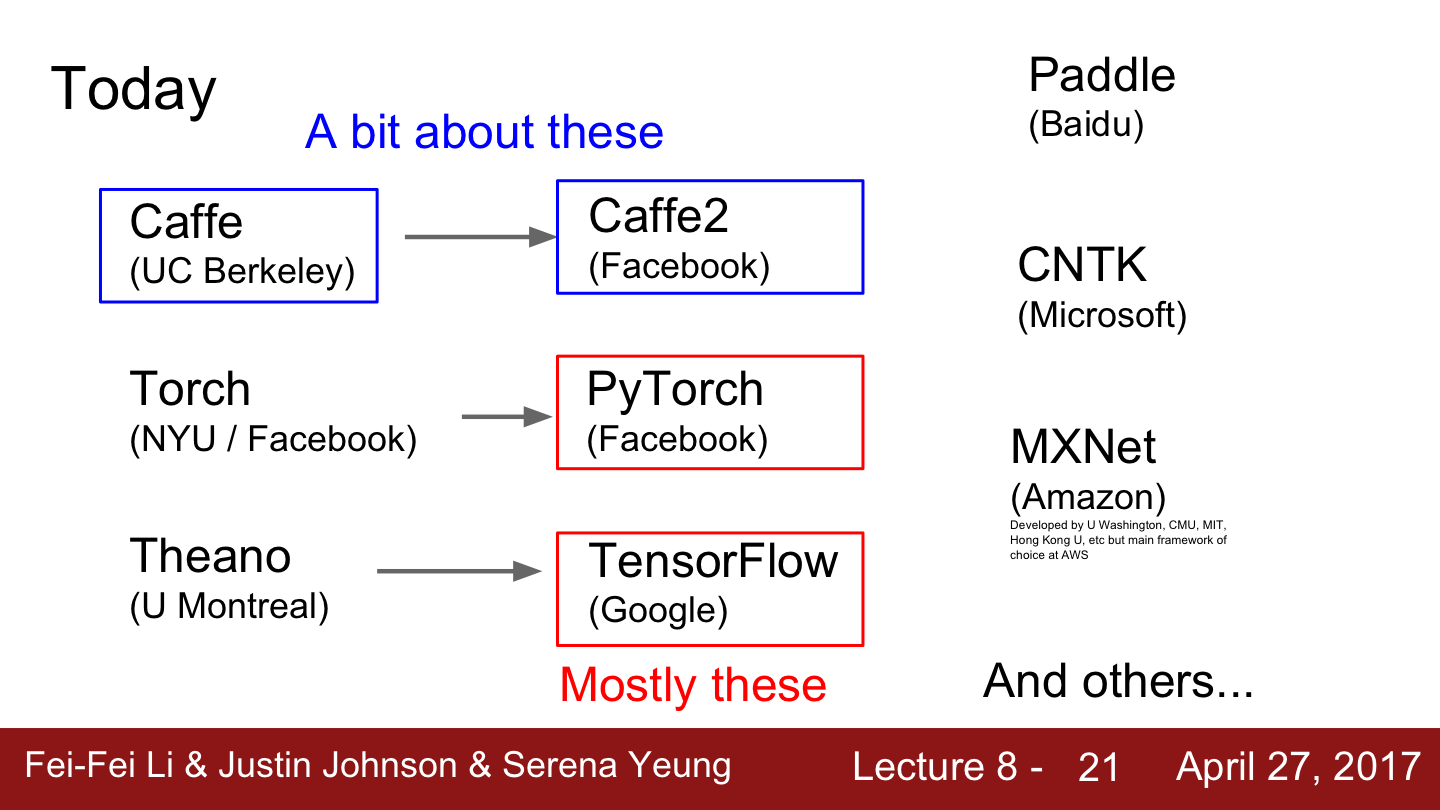 Today

A bit about these

Caffe
(UC Berkeley)

Caffe2
(Facebook)

Torch
(NYU / Facebook)

PyTorch
(Facebook)

Theano
(U Montreal)

TensorFlow
(Google)

Mostly these

Paddle
(Baidu)

CNTK
(Microsoft)

MXNet
(Amazon)
Developed by U Washington, CMU, MIT, Hong Kong U, etc but main framework of choice at AWS

And others...

Fei-Fei Li & Justin Johnson & Serena Yeung

Lecture 8 - 21

April 27, 2017